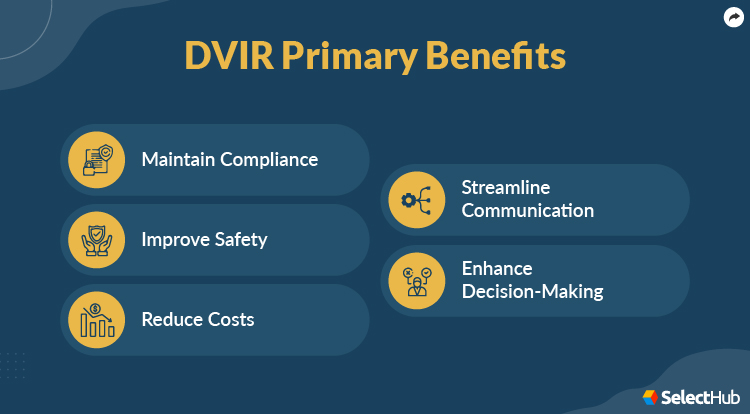 DVIR Primary Benefits

Maintain Compliance

Improve Safety

Reduce Costs

Streamline Communication

Enhance Decision-Making

SelectHub